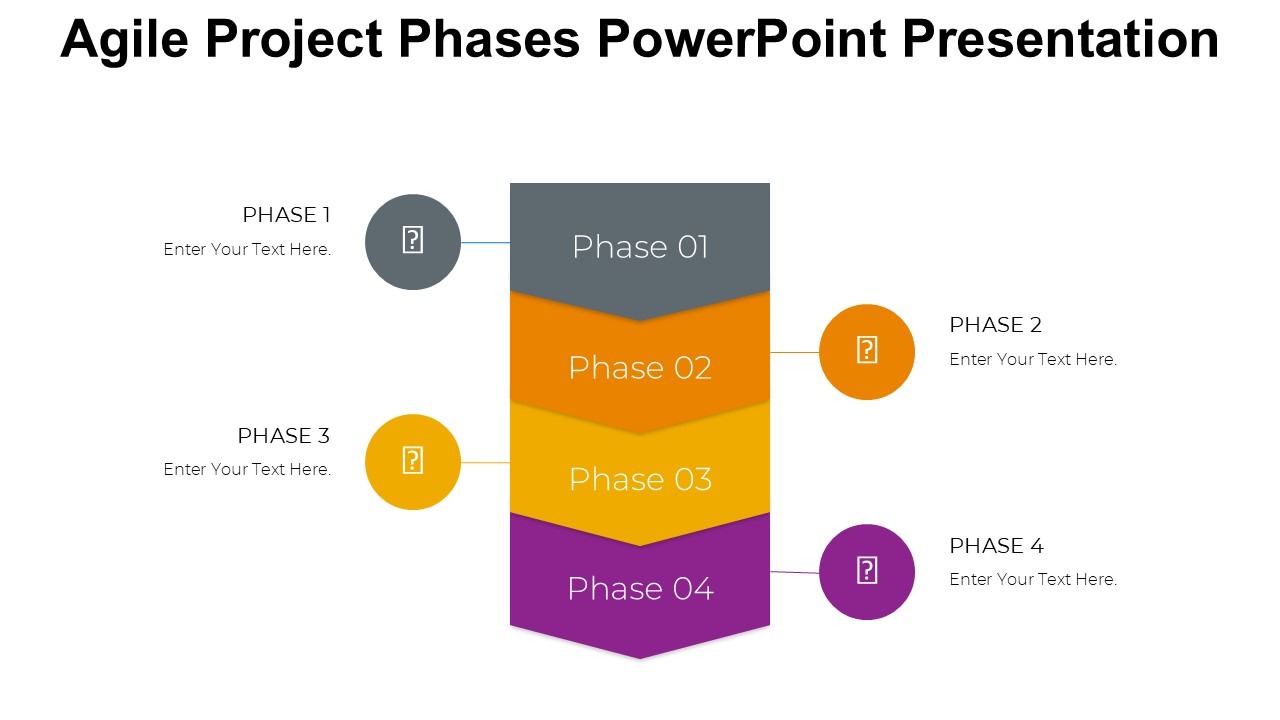 Agile Project Phases PowerPoint Presentation

PHASE 1
Enter Your Text Here.

Phase 01

Phase 02

PHASE 2
Enter Your Text Here.

PHASE 3
Enter Your Text Here.

Phase 03

Phase 04

PHASE 4
Enter Your Text Here.